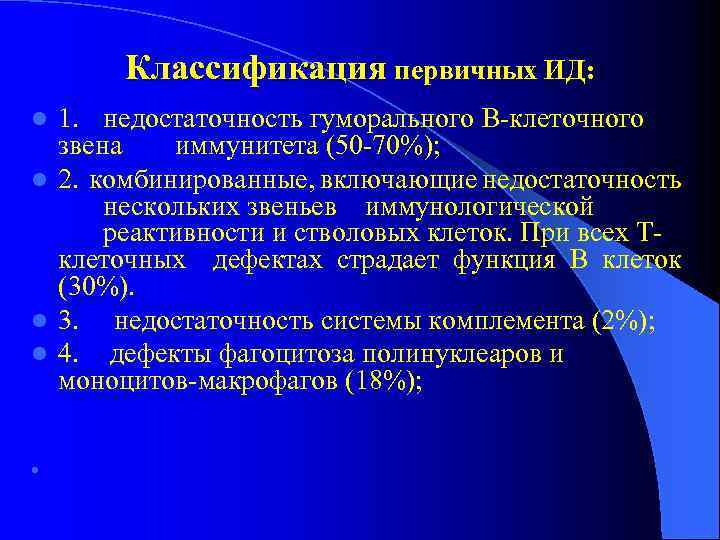 Классификация первичных ИД:

1. недостаточность гуморального В-клеточного звена иммунитета (50-70%);

2. комбинированные, включающие недостаточность нескольких звеньев иммунологической реактивности и стволовых клеток. При всех Т-клеточных дефектах страдает функция В клеток (30%).

3. недостаточность системы комплемента (2%);

4. дефекты фагоцитоза полинуклеаров и моноцитов-макрофагов (18%);